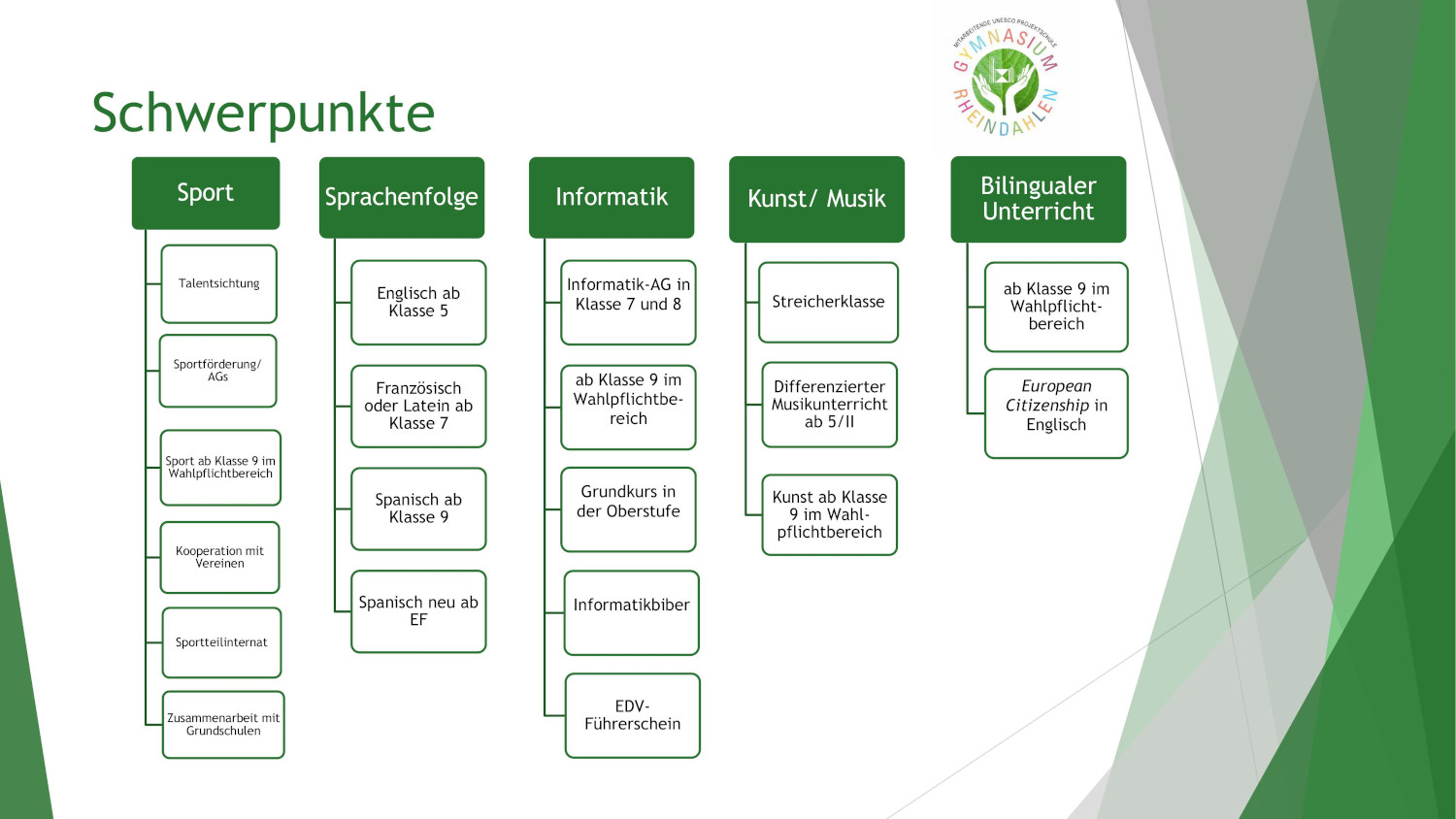 MITARBEITENDE UNESCO PROJEKTSCHULE
GYMNASIUM
RHEINDAHLEN

Schwerpunkte

Sport

Talentsichtung

Sportförderung/ AGs

Sport ab Klasse 9 im Wahlpflichtbereich

Kooperation mit Vereinen

Sportteilinternat

Zusammenarbeit mit Grundschulen

Sprachenfolge

Englisch ab Klasse 5

Französisch oder Latein ab Klasse 7

Spanisch ab Klasse 9

Spanisch neu ab EF

Informatik

Informatik-AG in Klasse 7 und 8

ab Klasse 9 im Wahlpflichtbereich

Grundkurs in der Oberstufe

Informatikbiber

EDV-Führerschein

Kunst/ Musik

Streicherklasse

Differenzierter Musikunterricht ab 5/II

Kunst ab Klasse 9 im Wahlpflichtbereich

Bilingualer Unterricht

ab Klasse 9 im Wahlpflichtbereich

European Citizenship in Englisch